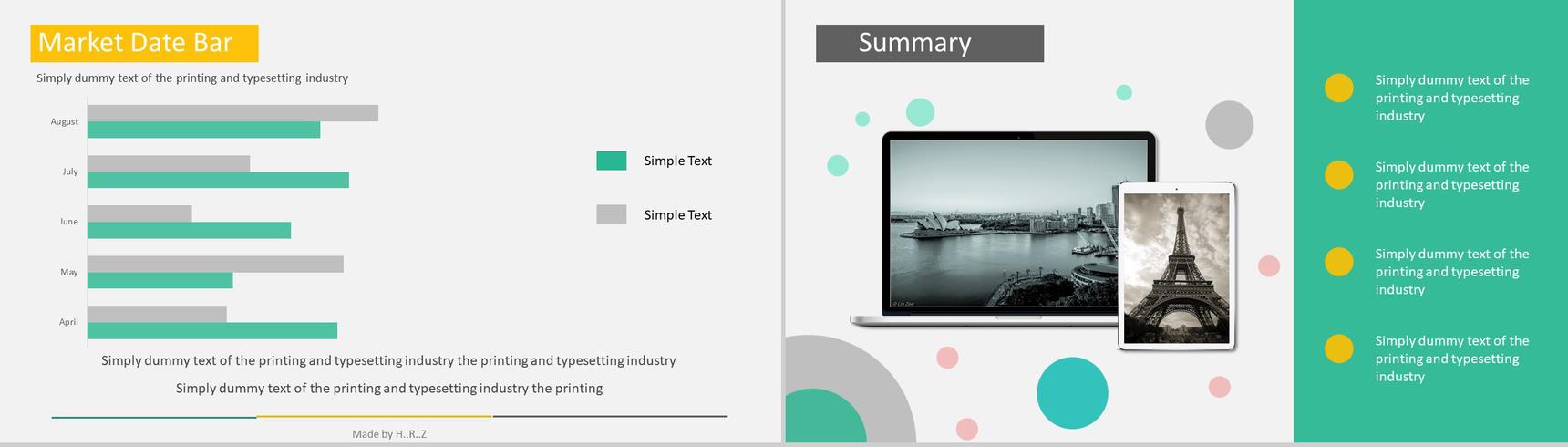 Market Date Bar

Simply dummy text of the printing and typesetting industry

August

July

June

May

April

Simple Text

Simple Text

Simply dummy text of the printing and typesetting industry the printing and typesetting industry

Simply dummy text of the printing and typesetting industry the printing

Made by H..R..Z

Summary

Simply dummy text of the printing and typesetting industry

Simply dummy text of the printing and typesetting industry

Simply dummy text of the printing and typesetting industry

Simply dummy text of the printing and typesetting industry